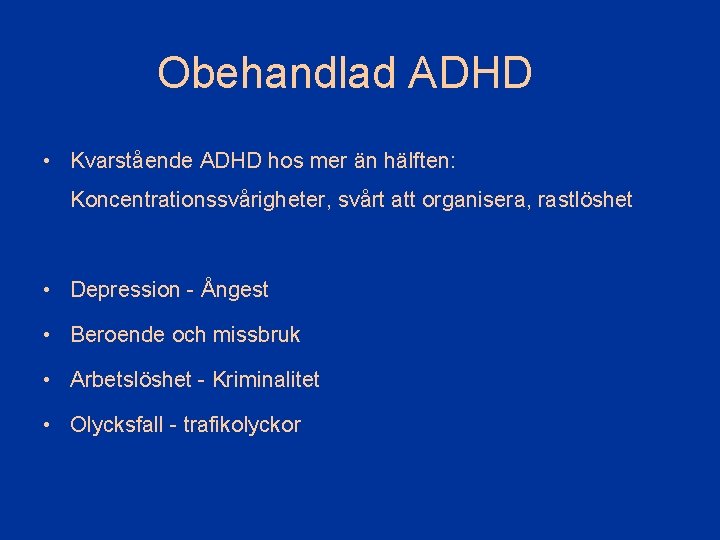 Obehandlad ADHD

• Kvarstående ADHD hos mer än hälften:

Koncentrationssvårigheter, svårt att organisera, rastlöshet

• Depression - Ångest

• Beroende och missbruk

• Arbetslöshet - Kriminalitet

• Olycksfall - trafikolyckor